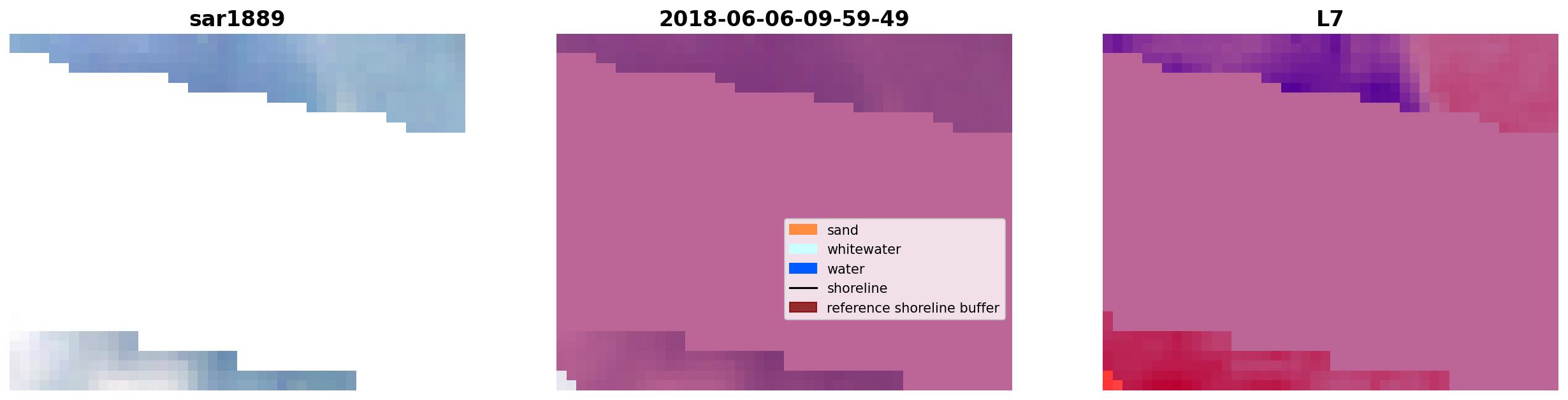 sar1889

2018-06-06-09-59-49

sand
whitewater
water
shoreline
reference shoreline buffer

L7